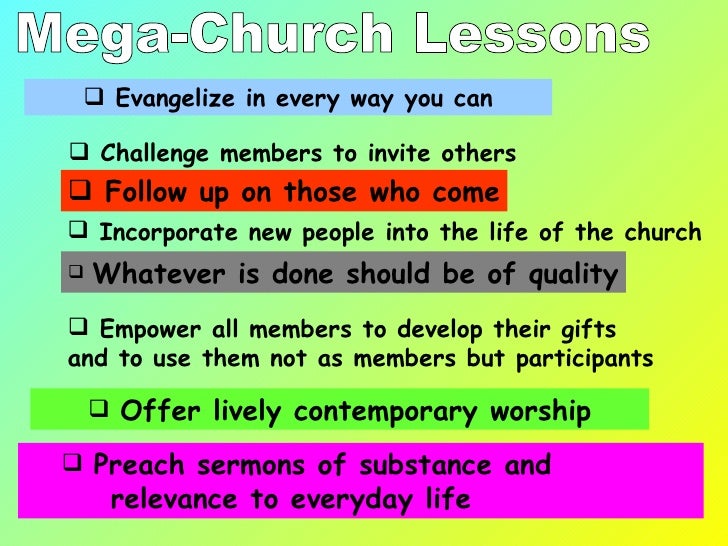 Mega-Church Lessons

❑ Evangelize in every way you can

❑ Challenge members to invite others

❑ Follow up on those who come

❑ Incorporate new people into the life of the church

❑ Whatever is done should be of quality

❑ Empower all members to develop their gifts and to use them not as members but participants

❑ Offer lively contemporary worship

❑ Preach sermons of substance and relevance to everyday life